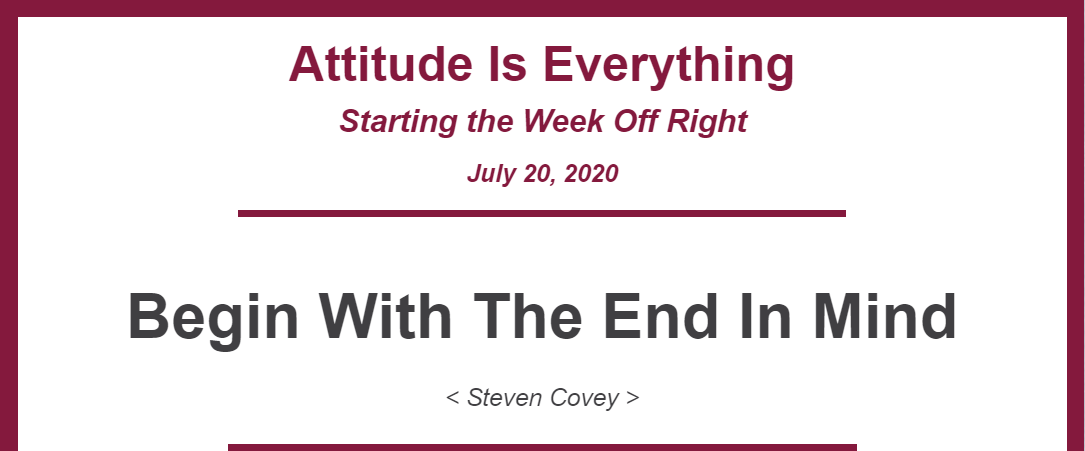 Attitude Is Everything

Starting the Week Off Right

July 20, 2020

Begin With The End In Mind

< Steven Covey >